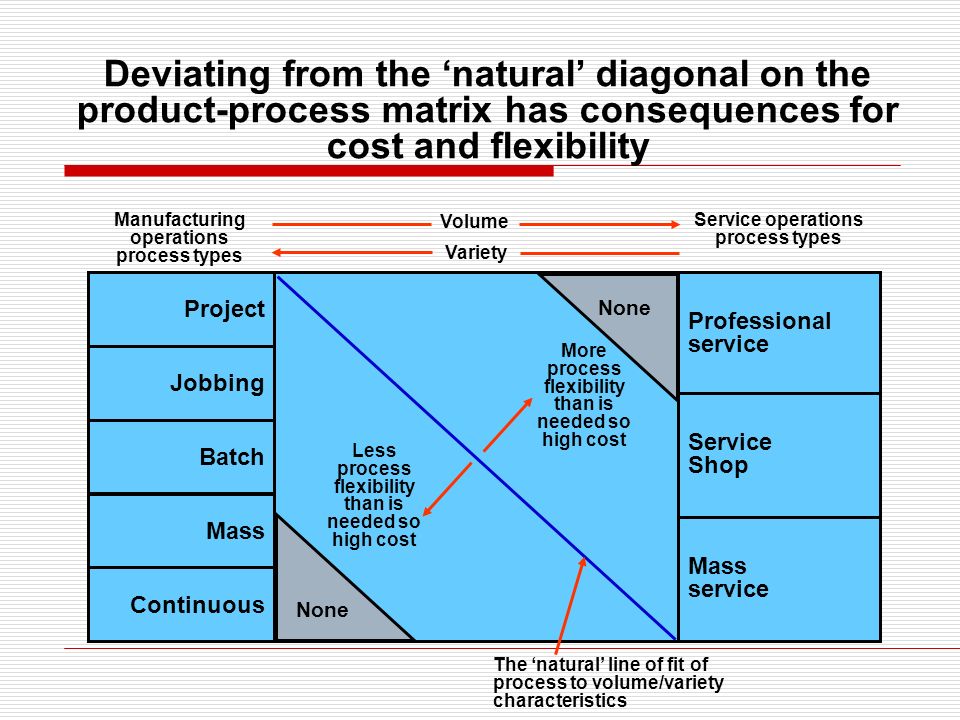 Deviating from the ‘natural’ diagonal on the product-process matrix has consequences for cost and flexibility

Manufacturing operations process types

Volume

Variety

Service operations process types

Project

Jobbing

Batch

Mass

Continuous

None

More process flexibility than is needed so high cost

Less process flexibility than is needed so high cost

None

Professional service

Service Shop

Mass service

The ‘natural’ line of fit of process to volume/variety characteristics